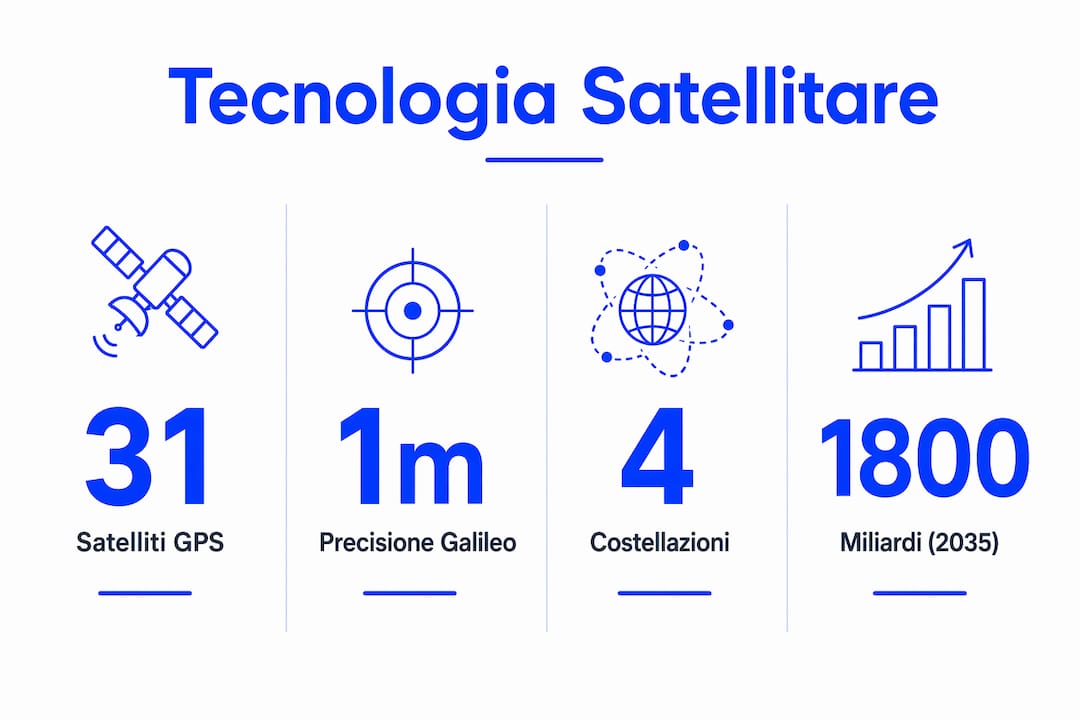 Tecnologia Satellitare

31
Satelliti GPS

1m
Precisione Galileo

4
Costellazioni

1800
Miliardi (2035)